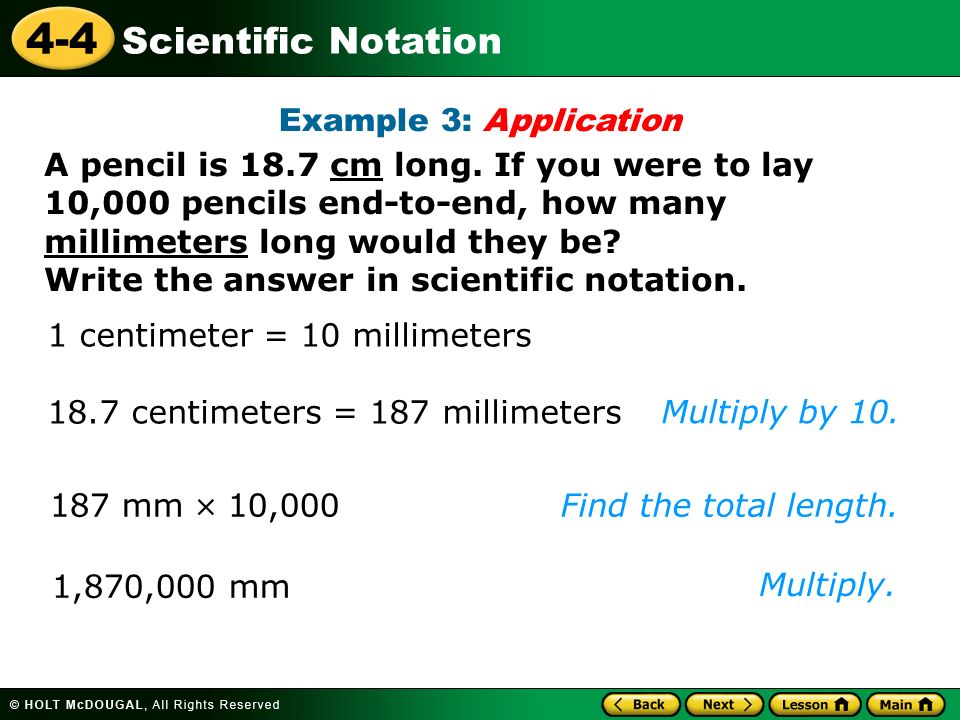 4-4 Scientific Notation

Example 3: Application

A pencil is 18.7 cm long. If you were to lay 10,000 pencils end-to-end, how many millimeters long would they be?
Write the answer in scientific notation.

1 centimeter = 10 millimeters

18.7 centimeters = 187 millimeters Multiply by 10.

187 mm × 10,000 Find the total length.

1,870,000 mm Multiply.

© HOLT McDOUGAL, All Rights Reserved

Back Next Lesson Main